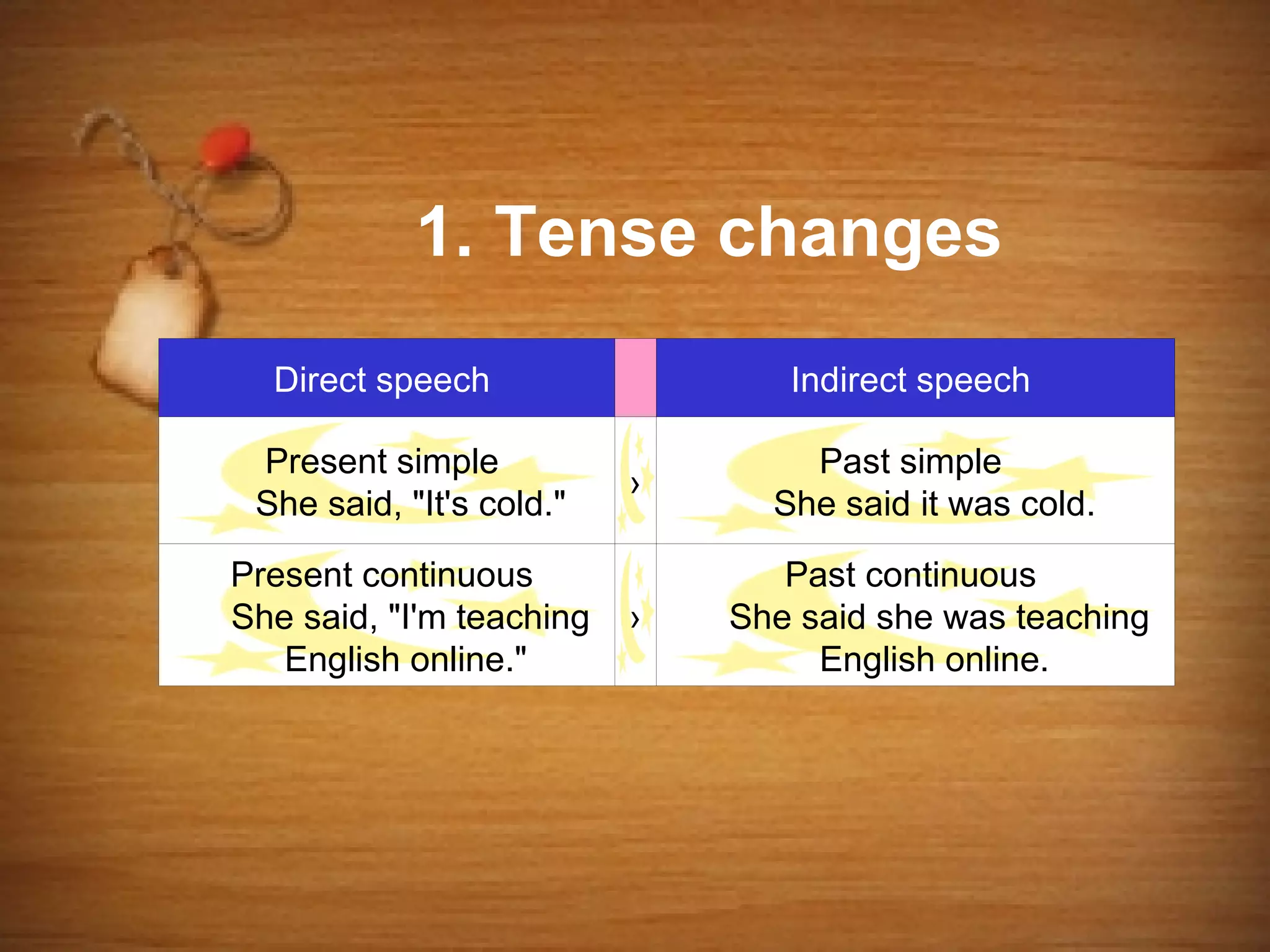 1. Tense changes

| Direct speech | | Indirect speech |
|---|---|---|
| Present simple She said, "It's cold." | › | Past simple She said it was cold. |
| Present continuous She said, "I'm teaching English online." | › | Past continuous She said she was teaching English online. |